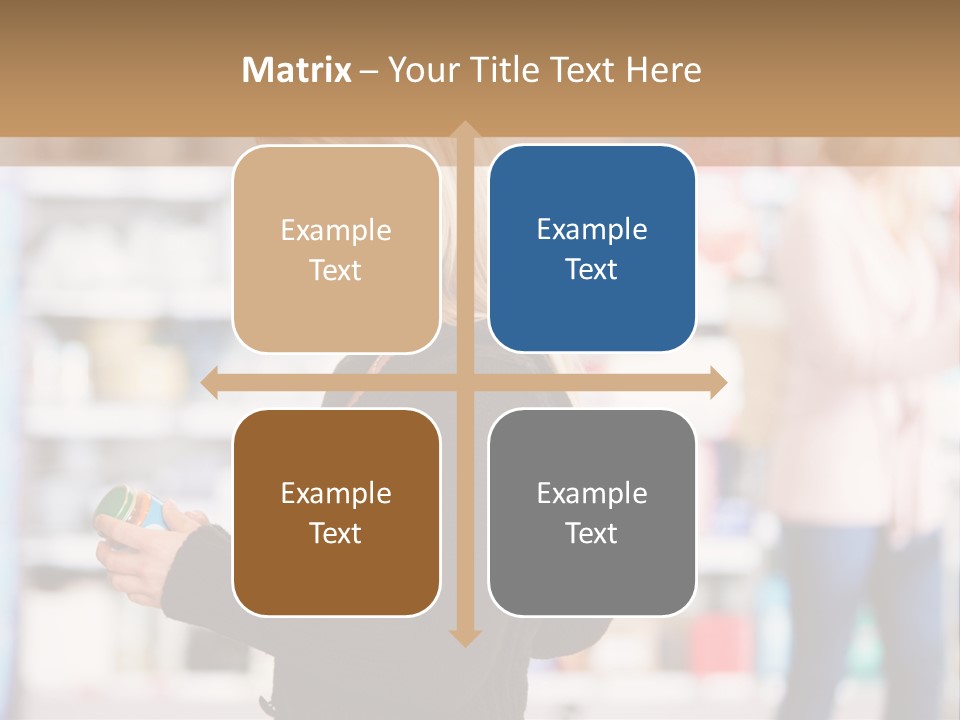 Matrix – Your Title Text Here

Example Text

Example Text

Example Text

Example Text